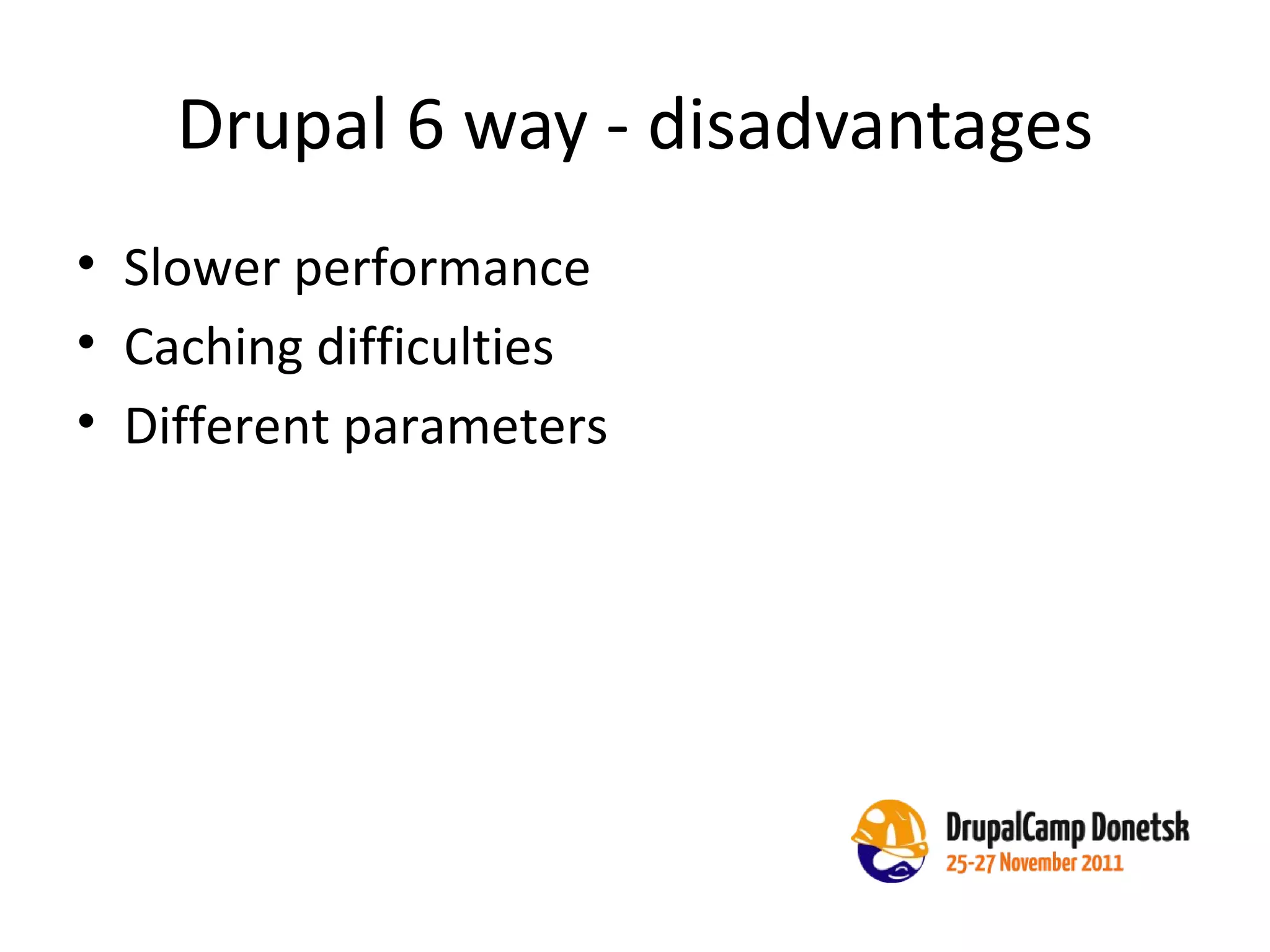 Drupal 6 way - disadvantages

• Slower performance
• Caching difficulties
• Different parameters

DrupalCamp Donetsk
25-27 November 2011